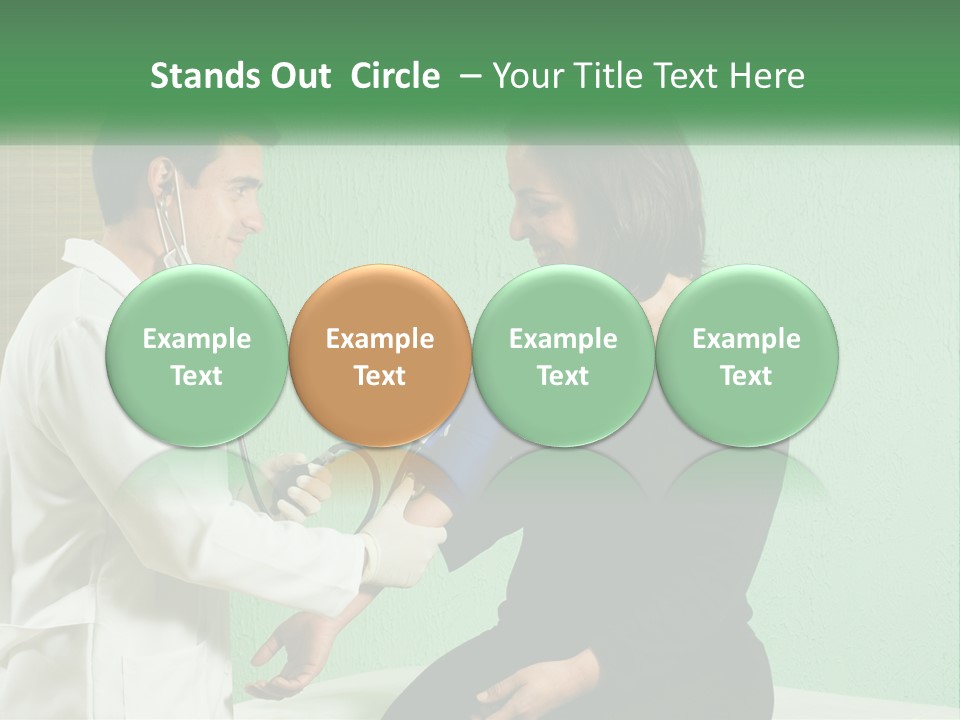 Stands Out Circle – Your Title Text Here

Example Text

Example Text

Example Text

Example Text